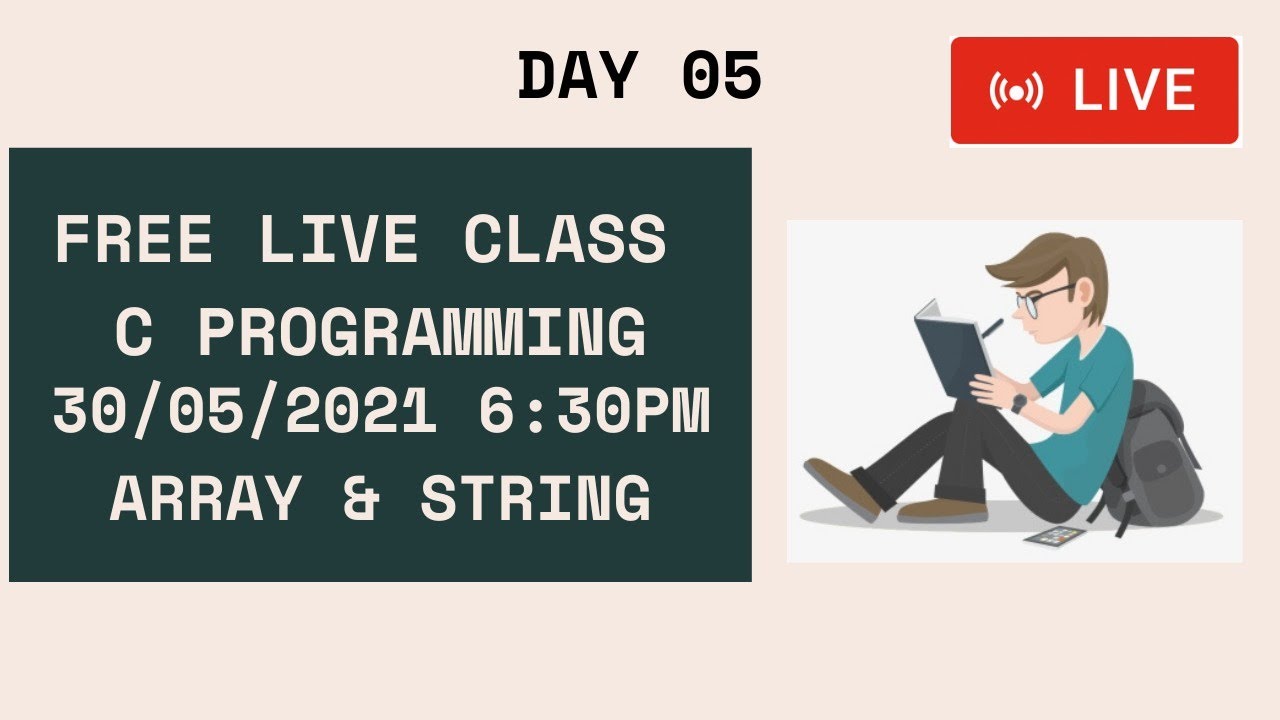 DAY 05

LIVE

FREE LIVE CLASS
C PROGRAMMING
30/05/2021 6:30PM
ARRAY & STRING